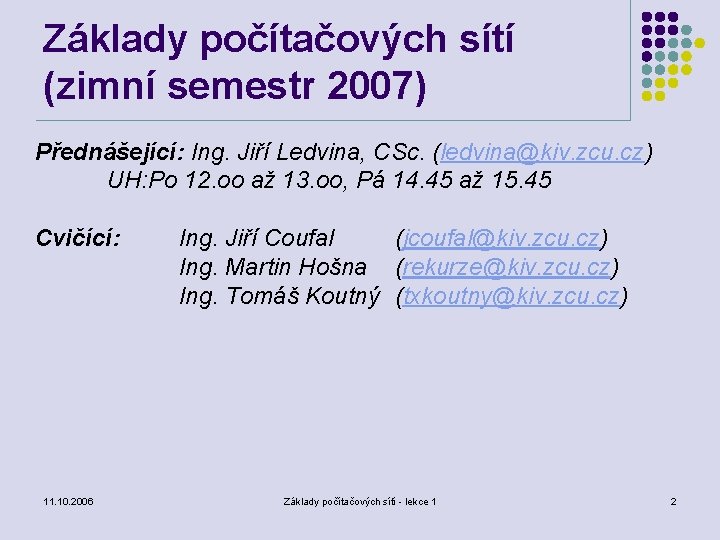 Základy počítačových sítí (zimní semestr 2007)

Přednášející: Ing. Jiří Ledvina, CSc. (ledvina@kiv.zcu.cz)
UH:Po 12.oo až 13.oo, Pá 14.45 až 15.45

Cvičící: Ing. Jiří Coufal (jcoufal@kiv.zcu.cz)
Ing. Martin Hošna (rekurze@kiv.zcu.cz)
Ing. Tomáš Koutný (txkoutny@kiv.zcu.cz)

11.10.2006 Základy počítačových sítí - lekce 1 2